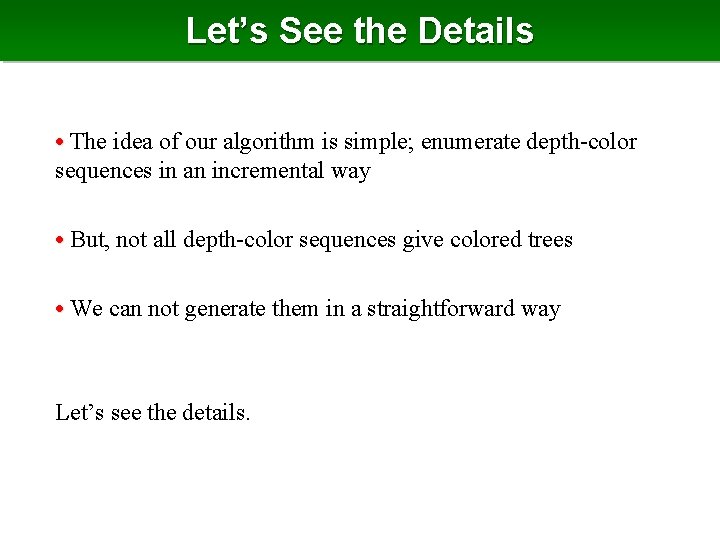 Let’s See the Details

• The idea of our algorithm is simple; enumerate depth-color sequences in an incremental way

• But, not all depth-color sequences give colored trees

• We can not generate them in a straightforward way

Let’s see the details.